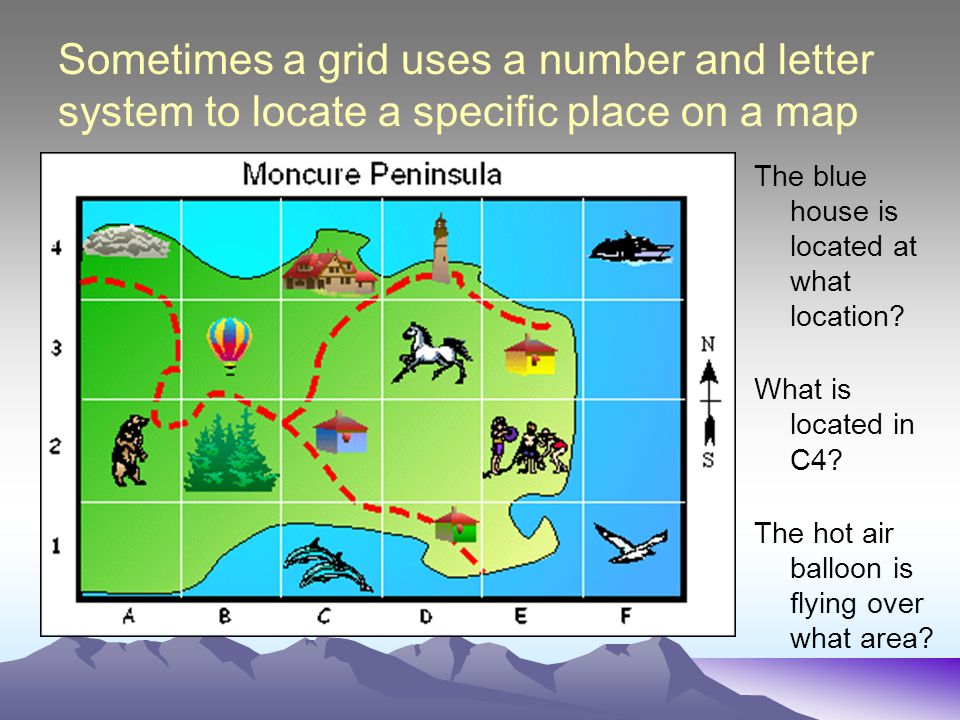 Sometimes a grid uses a number and letter system to locate a specific place on a map

Moncure Peninsula

4
3
2
1

A B C D E F

N
S

The blue house is located at what location?

What is located in C4?

The hot air balloon is flying over what area?